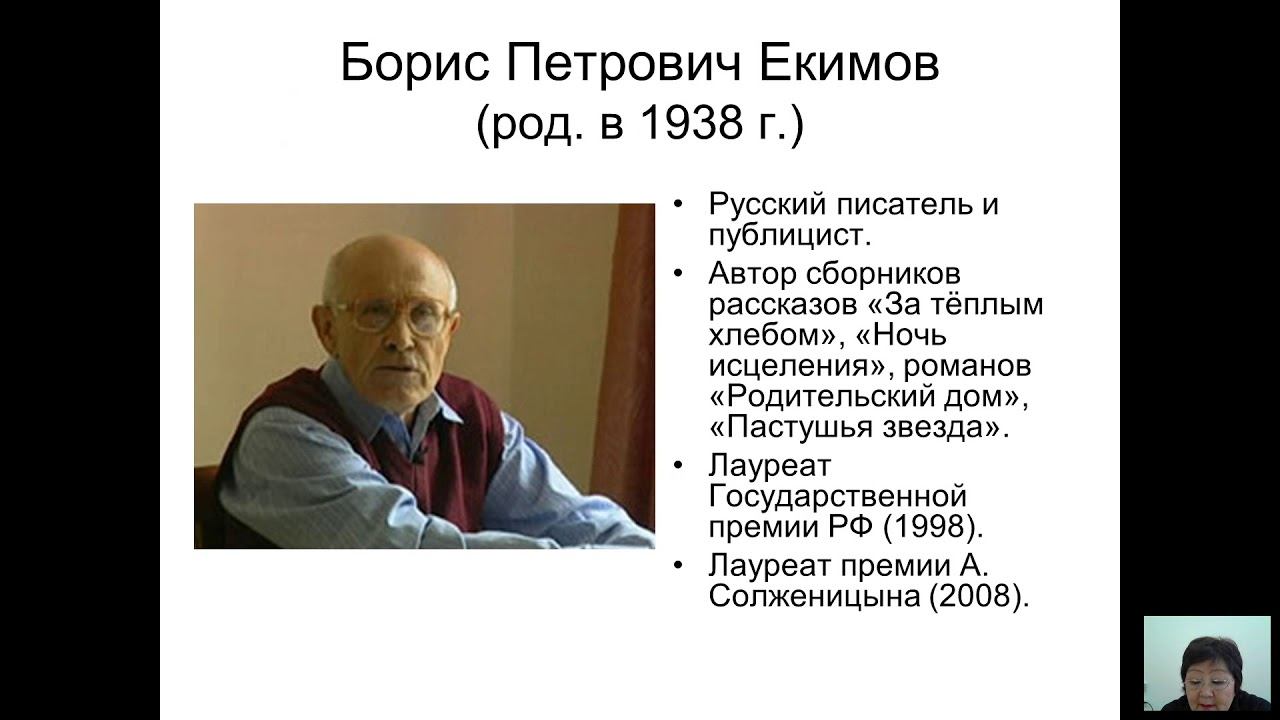 Борис Петрович Екимов
(род. в 1938 г.)

• Русский писатель и публицист.
• Автор сборников рассказов «За тёплым хлебом», «Ночь исцеления», романов «Родительский дом», «Пастушья звезда».
• Лауреат Государственной премии РФ (1998).
• Лауреат премии А. Солженицына (2008).